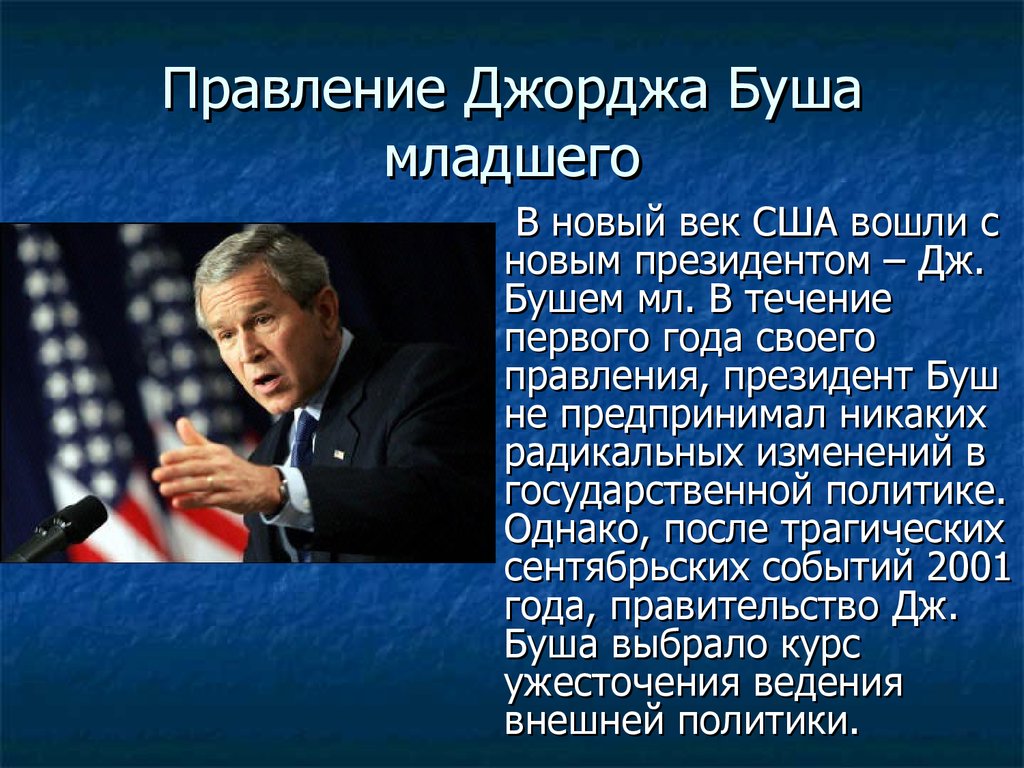 Правление Джорджа Буша младшего

В новый век США вошли с новым президентом – Дж. Бушем мл. В течение первого года своего правления, президент Буш не предпринимал никаких радикальных изменений в государственной политике. Однако, после трагических сентябрьских событий 2001 года, правительство Дж. Буша выбрало курс ужесточения ведения внешней политики.